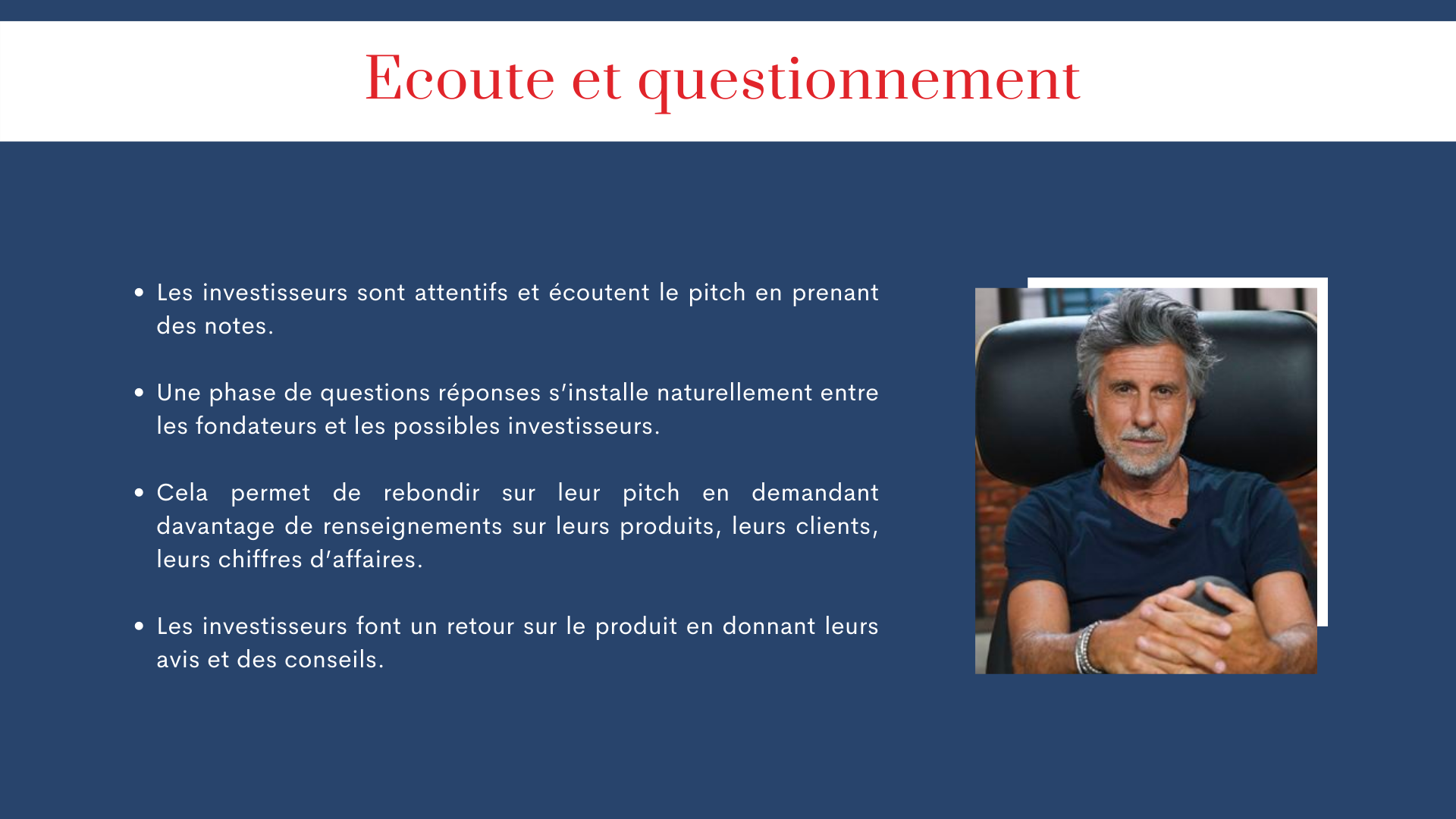 Ecoute et questionnement

- Les investisseurs sont attentifs et écoutent le pitch en prenant des notes.

- Une phase de questions réponses s'installe naturellement entre les fondateurs et les possibles investisseurs.

- Cela permet de rebondir sur leur pitch en demandant davantage de renseignements sur leurs produits, leurs clients, leurs chiffres d'affaires.

- Les investisseurs font un retour sur le produit en donnant leurs avis et des conseils.